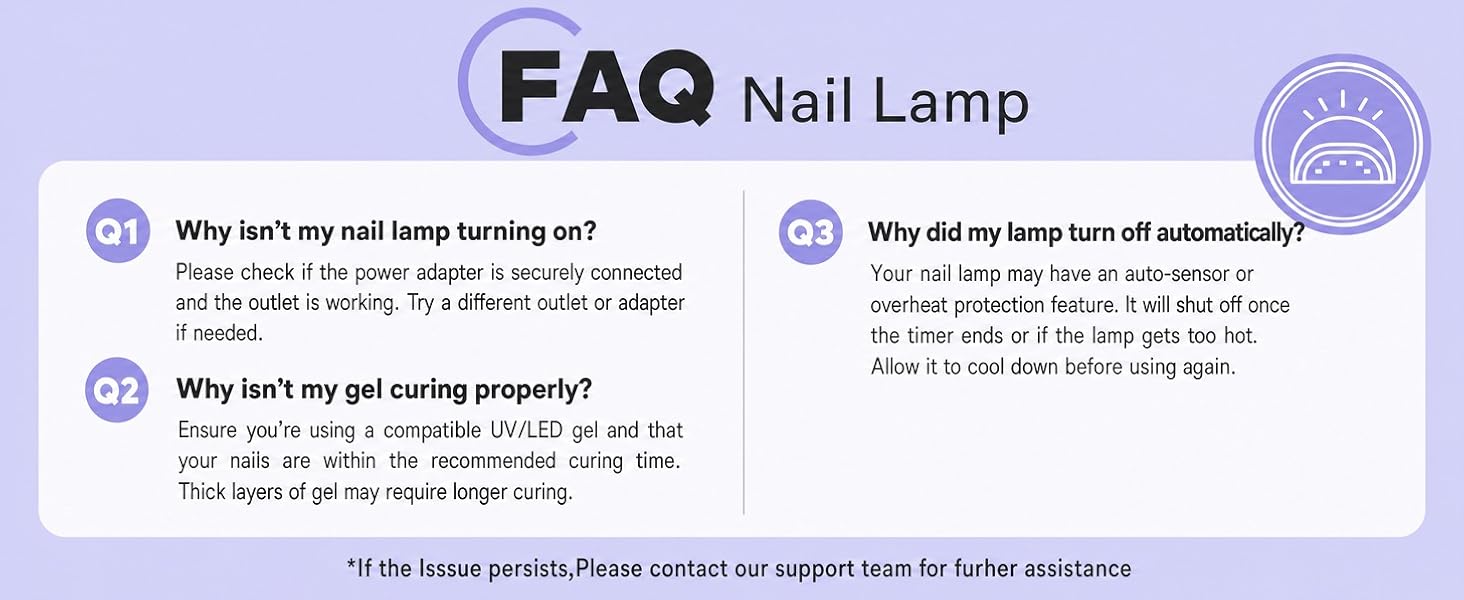 FAQ Nail Lamp

Q1 Why isn't my nail lamp turning on?

Please check if the power adapter is securely connected and the outlet is working. Try a different outlet or adapter if needed.

Q2 Why isn't my gel curing properly?

Ensure you're using a compatible UV/LED gel and that your nails are within the recommended curing time. Thick layers of gel may require longer curing.

Q3 Why did my lamp turn off automatically?

Your nail lamp may have an auto-sensor or overheat protection feature. It will shut off once the timer ends or if the lamp gets too hot. Allow it to cool down before using again.

*If the Isssue persists,Please contact our support team for furher assistance